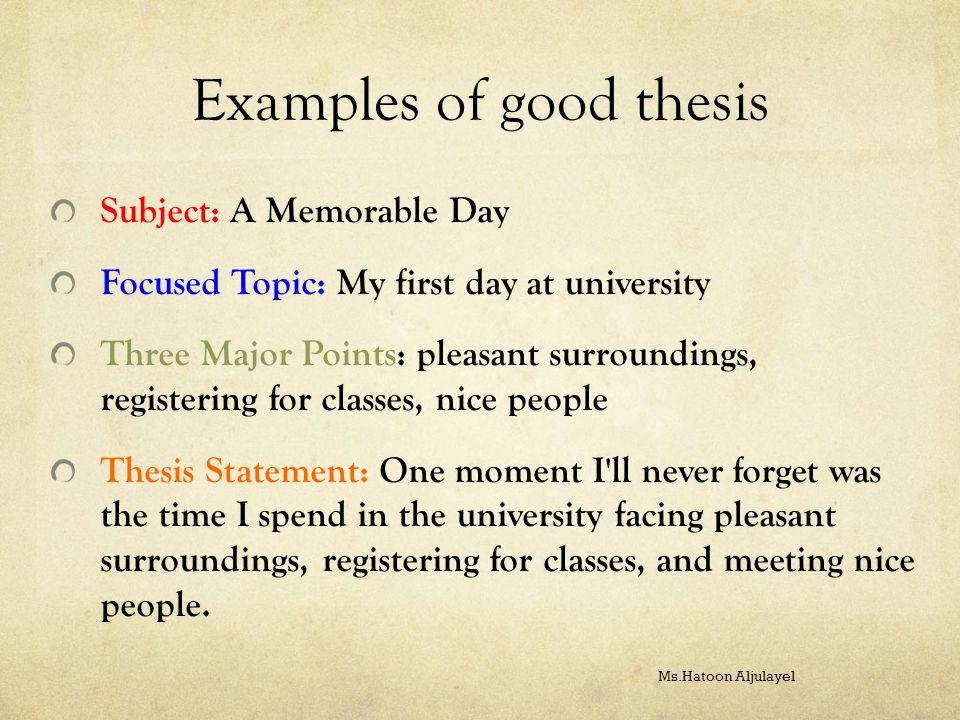 Examples of good thesis

Subject: A Memorable Day

Focused Topic: My first day at university

Three Major Points: pleasant surroundings, registering for classes, nice people

Thesis Statement: One moment I'll never forget was the time I spend in the university facing pleasant surroundings, registering for classes, and meeting nice people.

Ms.Hatoon Aljulayel